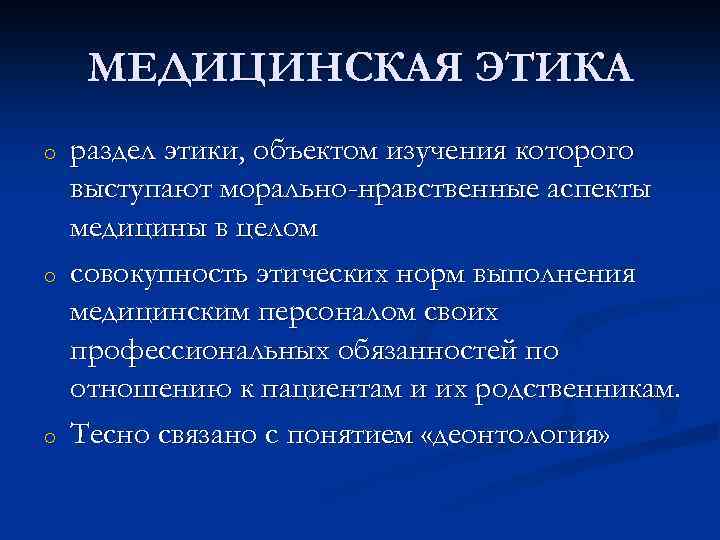 МЕДИЦИНСКАЯ ЭТИКА

o раздел этики, объектом изучения которого выступают морально-нравственные аспекты медицины в целом

o совокупность этических норм выполнения медицинским персоналом своих профессиональных обязанностей по отношению к пациентам и их родственникам.

o Тесно связано с понятием «деонтология»